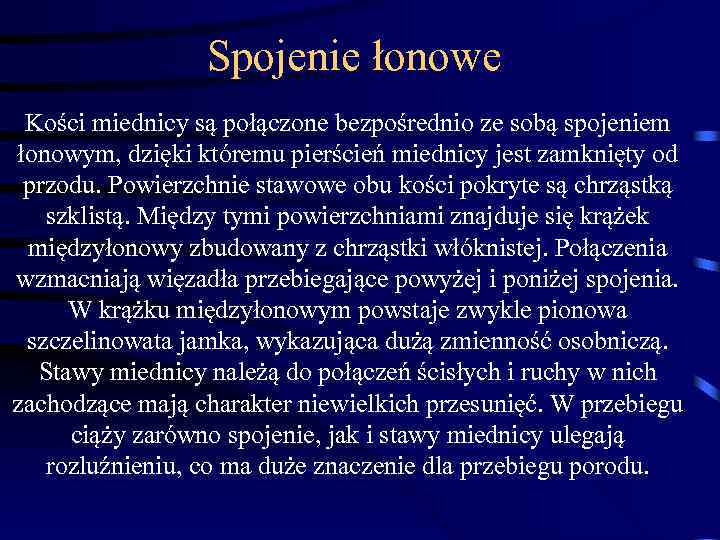 Spojenie łonowe

Kości miednicy są połączone bezpośrednio ze sobą spojeniem łonowym, dzięki któremu pierścień miednicy jest zamknięty od przodu. Powierzchnie stawowe obu kości pokryte są chrząstką szklistą. Między tymi powierzchniami znajduje się krążek międzyłonowy zbudowany z chrząstki włóknistej. Połączenia wzmacniają więzadła przebiegające powyżej i poniżej spojenia. W krążku międzyłonowym powstaje zwykle pionowa szczelinowata jamka, wykazująca dużą zmienność osobniczą. Stawy miednicy należą do połączeń ścisłych i ruchy w nich zachodzące mają charakter niewielkich przesunięć. W przebiegu ciąży zarówno spojenie, jak i stawy miednicy ulegają rozluźnieniu, co ma duże znaczenie dla przebiegu porodu.